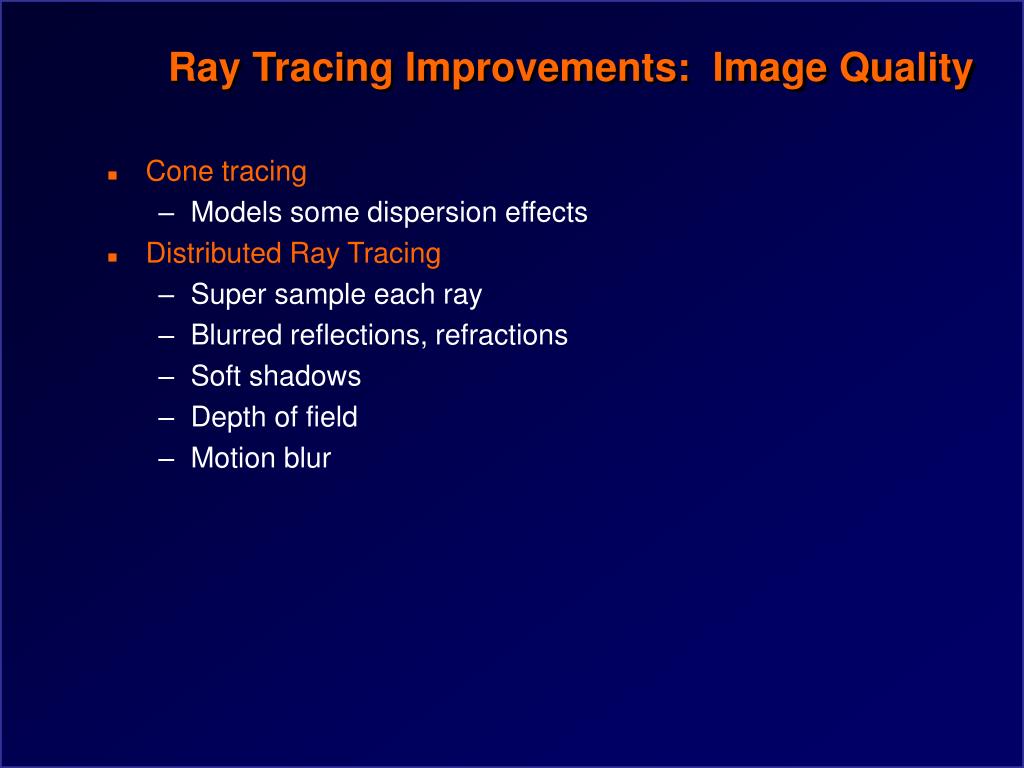 Ray Tracing Improvements:  Image Quality

- Cone tracing
  – Models some dispersion effects
- Distributed Ray Tracing
  – Super sample each ray
  – Blurred reflections, refractions
  – Soft shadows
  – Depth of field
  – Motion blur